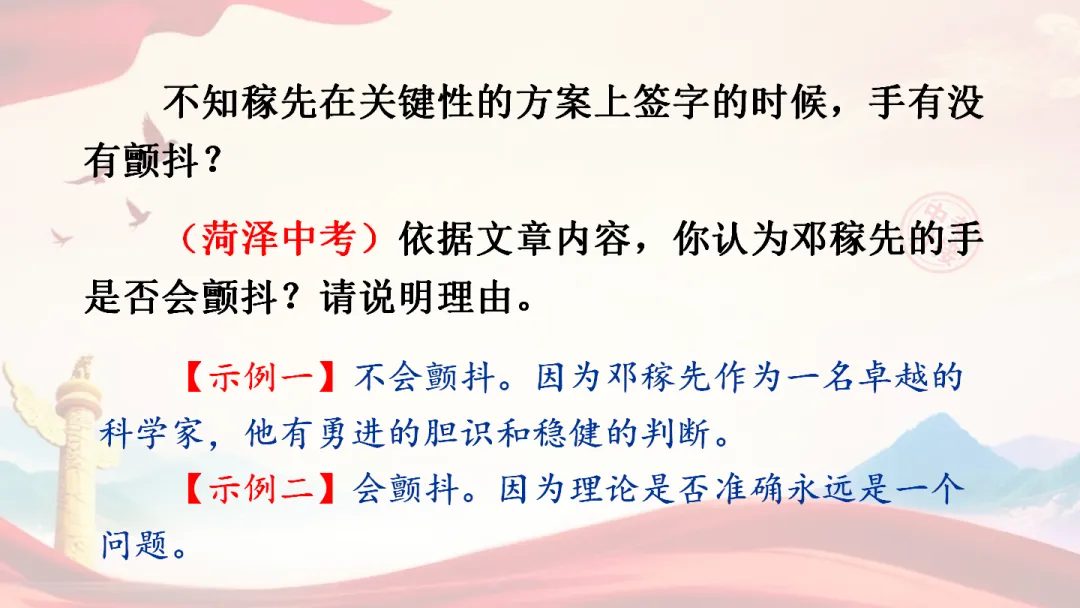 不知稼先在关键性的方案上签字的时候，手有没有颤抖？

（菏泽中考）依据文章内容，你认为邓稼先的手是否会颤抖？请说明理由。

【示例一】不会颤抖。因为邓稼先作为一名卓越的科学家，他有勇进的胆识和稳健的判断。

【示例二】会颤抖。因为理论是否准确永远是一个问题。